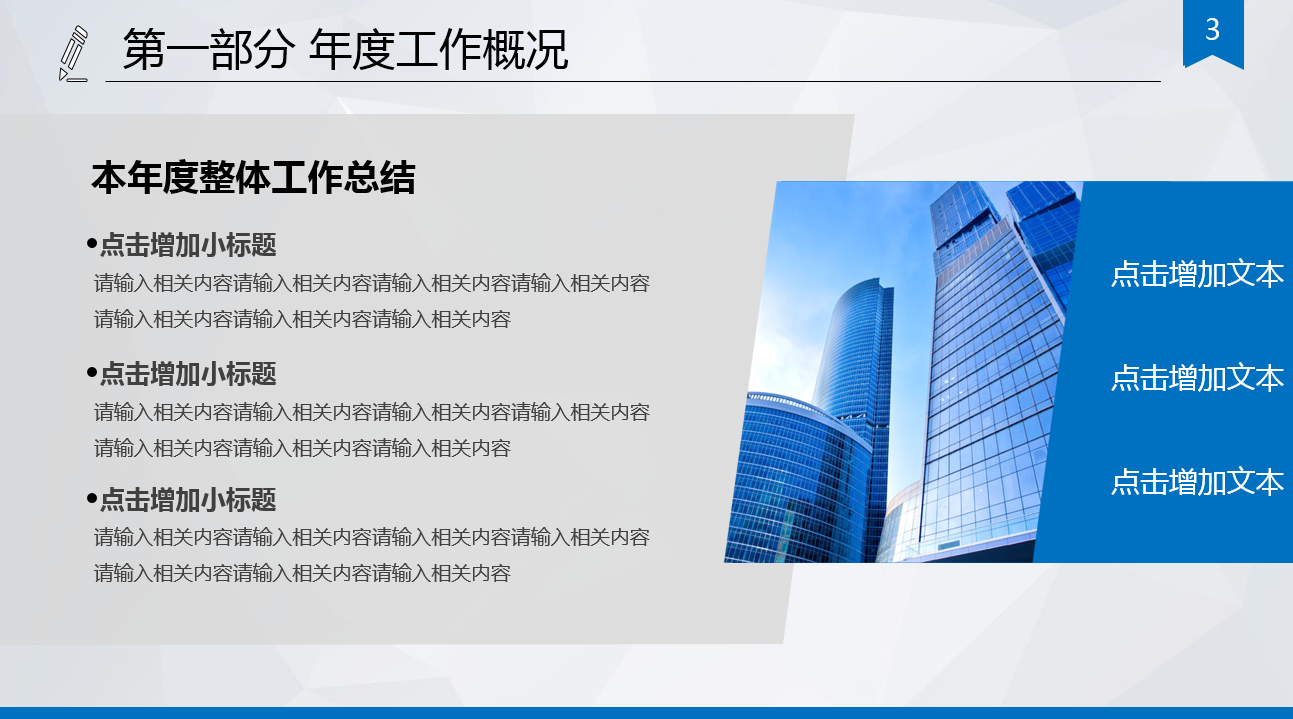 第一部分 年度工作概况

3

本年度整体工作总结

•点击增加小标题

请输入相关内容请输入相关内容请输入相关内容请输入相关内容请输入相关内容请输入相关内容请输入相关内容

•点击增加小标题

请输入相关内容请输入相关内容请输入相关内容请输入相关内容请输入相关内容请输入相关内容请输入相关内容

•点击增加小标题

请输入相关内容请输入相关内容请输入相关内容请输入相关内容请输入相关内容请输入相关内容请输入相关内容

点击增加文本

点击增加文本

点击增加文本